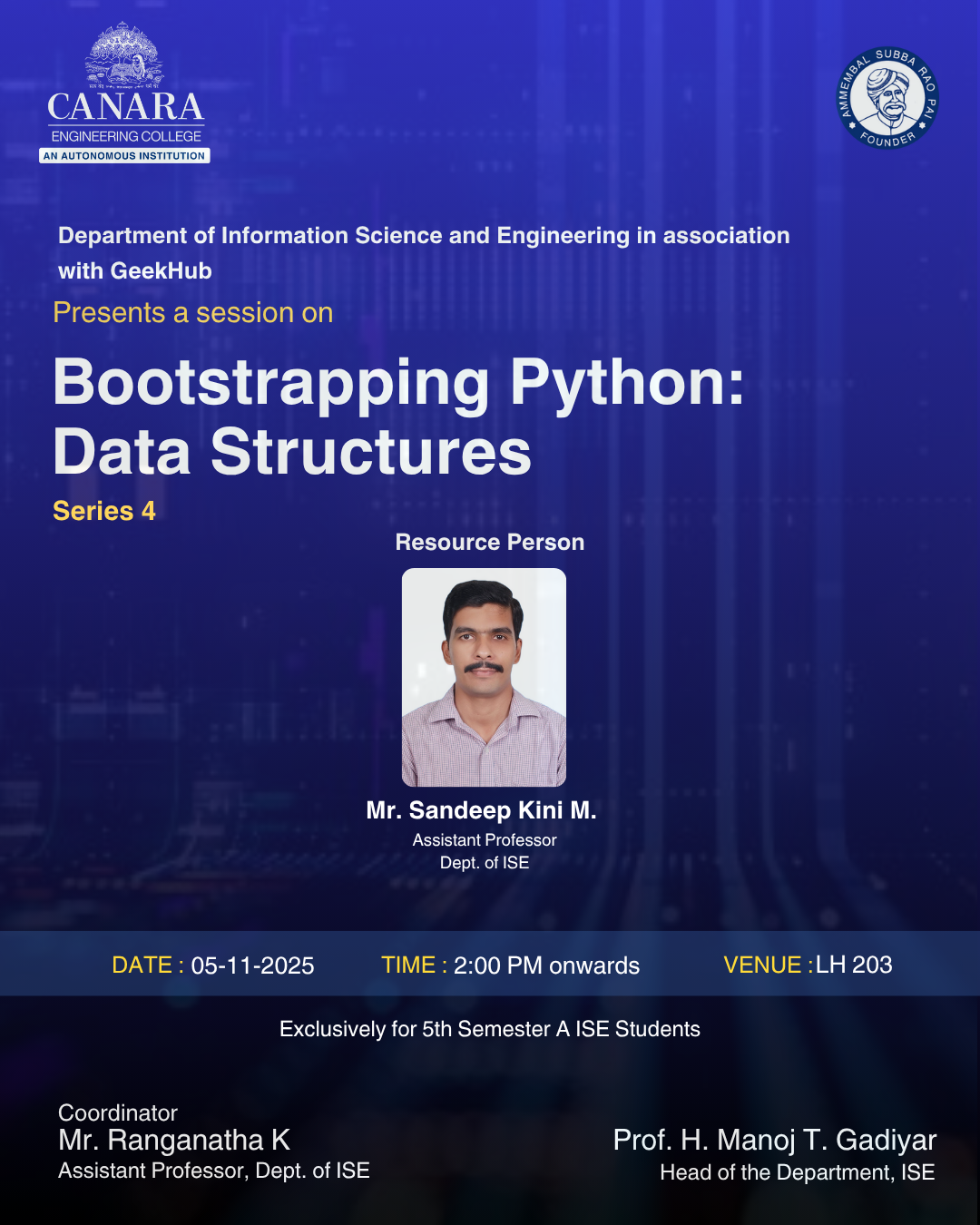 CANARA
ENGINEERING COLLEGE
AN AUTONOMOUS INSTITUTION

AMMEMBAL SUBBA RAO PAI
FOUNDER

Department of Information Science and Engineering in association with GeekHub

Presents a session on

Bootstrapping Python: Data Structures

Series 4

Resource Person

Mr. Sandeep Kini M.
Assistant Professor
Dept. of ISE

DATE : 05-11-2025 TIME : 2:00 PM onwards VENUE : LH 203

Exclusively for 5th Semester A ISE Students

Coordinator
Mr. Ranganatha K
Assistant Professor, Dept. of ISE

Prof. H. Manoj T. Gadiyar
Head of the Department, ISE